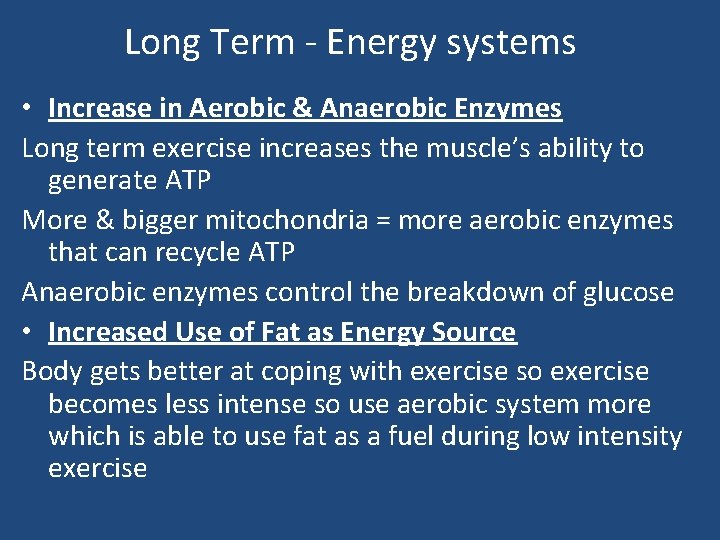 Long Term - Energy systems

• Increase in Aerobic & Anaerobic Enzymes

Long term exercise increases the muscle's ability to generate ATP

More & bigger mitochondria = more aerobic enzymes that can recycle ATP

Anaerobic enzymes control the breakdown of glucose

• Increased Use of Fat as Energy Source

Body gets better at coping with exercise so exercise becomes less intense so use aerobic system more which is able to use fat as a fuel during low intensity exercise